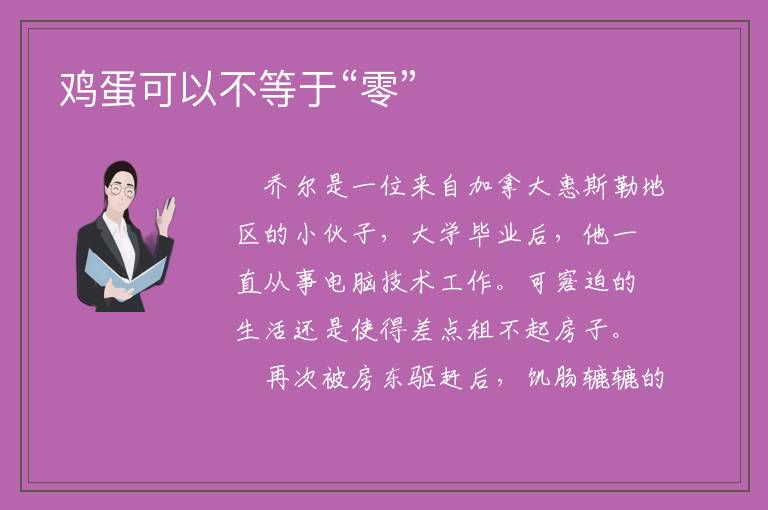 鸡蛋可以不等于“零”

乔尔是一位来自加拿大惠斯勒地区的小伙子，大学毕业后，他一直从事电脑技术工作。可窘迫的生活还是使得差点租不起房子。

再次被房东驱赶后，饥肠辘辘的